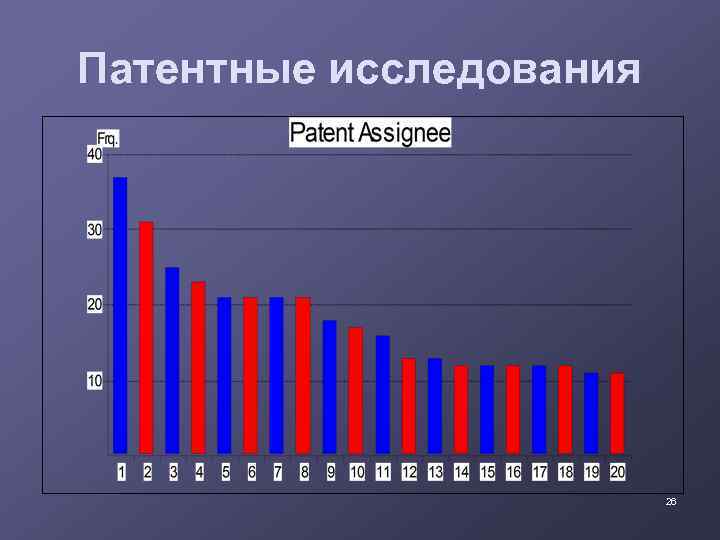 Патентные исследования

Patent Assignee

Frq.

40

30

20

10

1 2 3 4 5 6 7 8 9 10 11 12 13 14 15 16 17 18 19 20

26